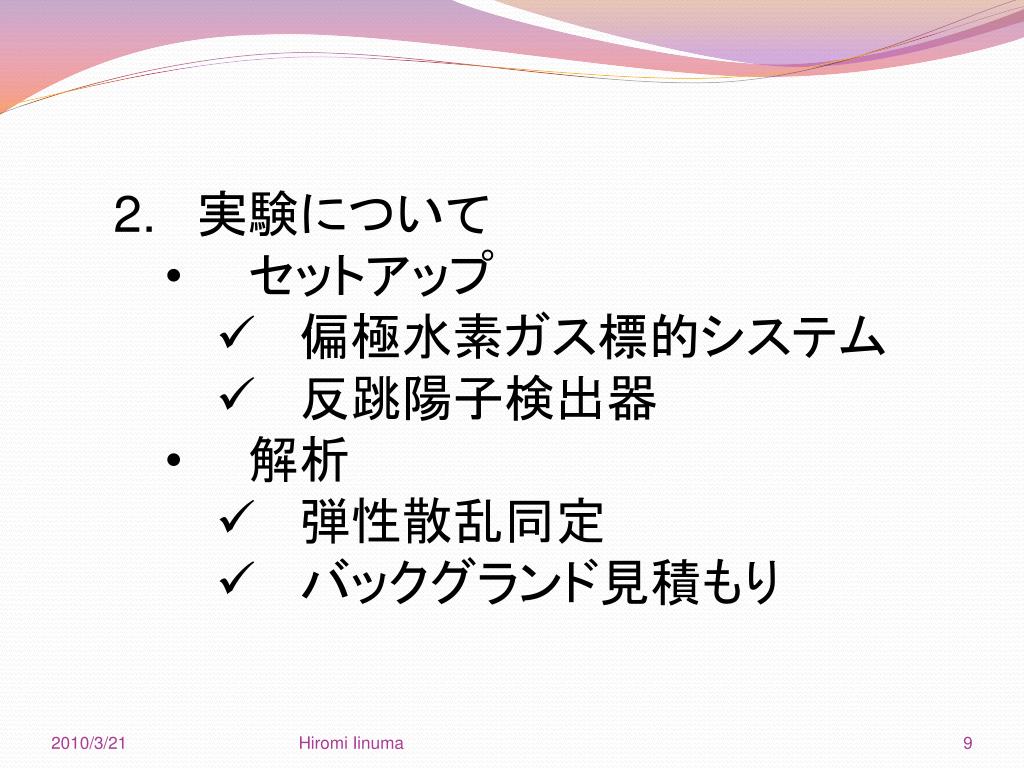 2.　実験について

• セットアップ

✓ 偏極水素ガス標的システム

✓ 反跳陽子検出器

• 解析

✓ 弾性散乱同定

✓ バックグランド見積もり

2010/3/21

Hiromi Iinuma

9